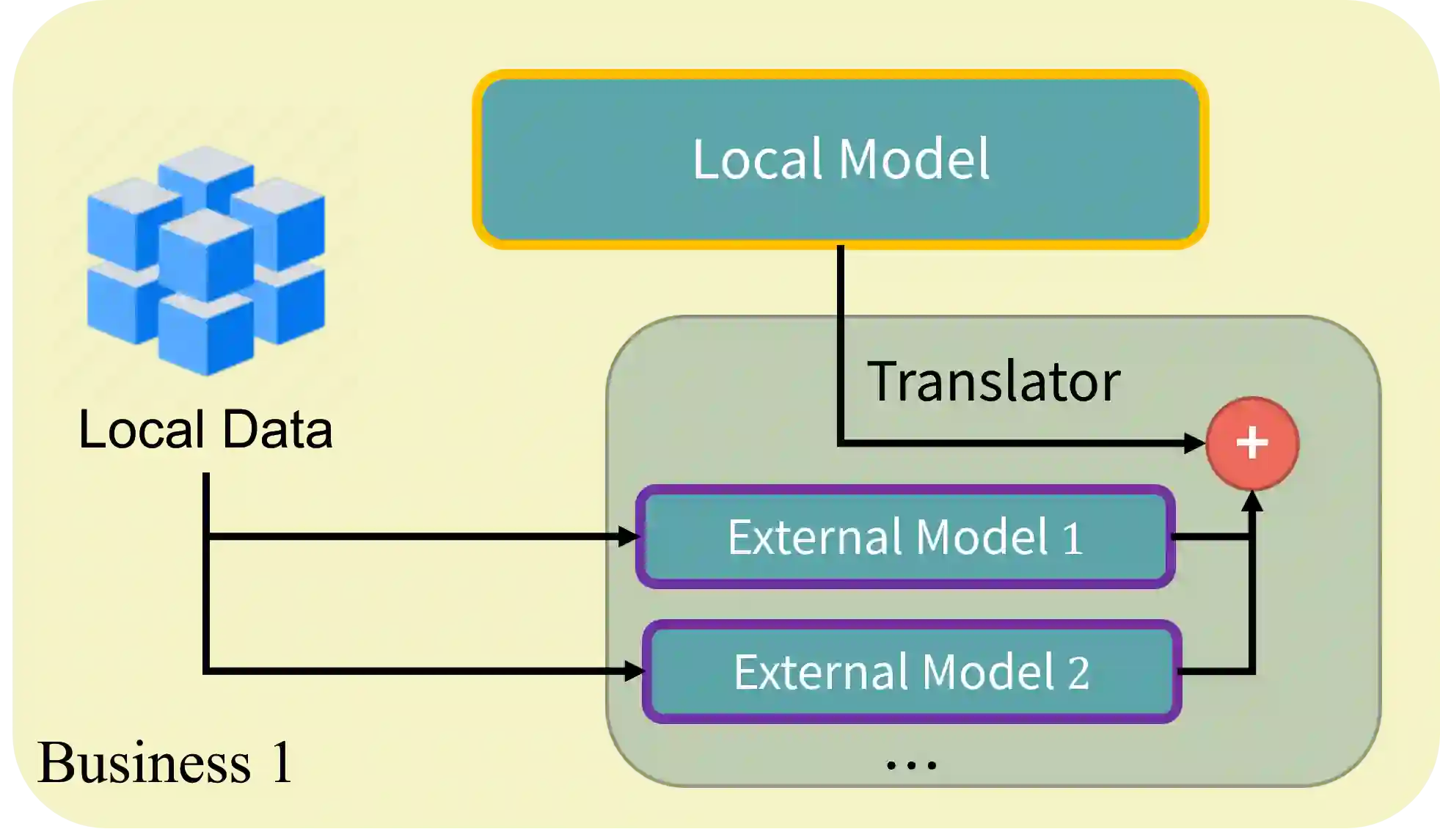 Local Model

Local Data

Translator

+

External Model 1

External Model 2

...

Business 1